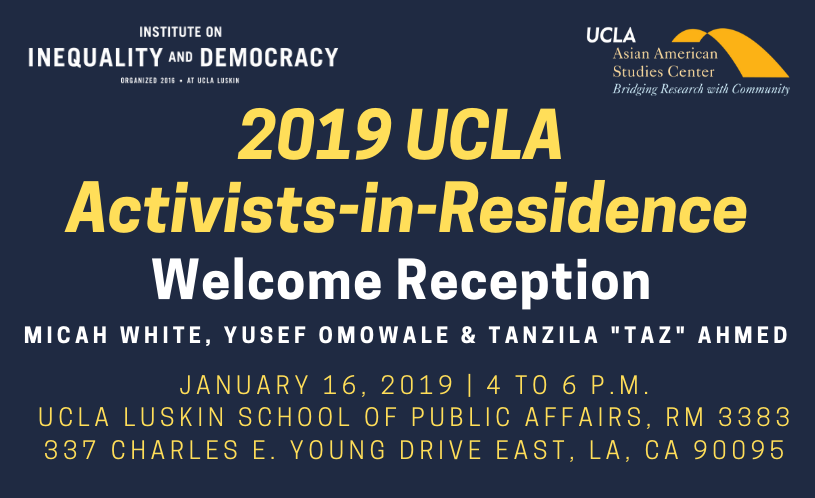 INSTITUTE ON
INEQUALITY AND DEMOCRACY
ORGANIZED 2016 • AT UCLA LUSKIN

UCLA
Asian American
Studies Center
Bridging Research with Community

2019 UCLA
Activists-in-Residence
Welcome Reception

MICAH WHITE, YUSEF OMOWALE & TANZILA "TAZ" AHMED

JANUARY 16, 2019 | 4 TO 6 P.M.
UCLA LUSKIN SCHOOL OF PUBLIC AFFAIRS, RM 3383
337 CHARLES E. YOUNG DRIVE EAST, LA, CA 90095